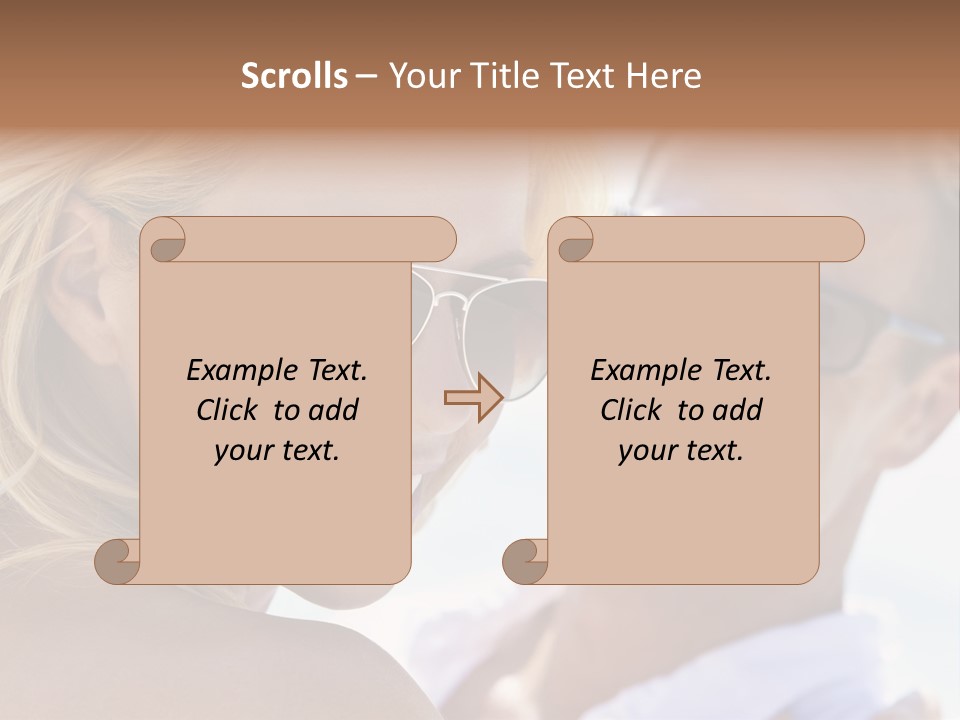 Scrolls – Your Title Text Here

Example Text. Click to add your text.

Example Text. Click to add your text.